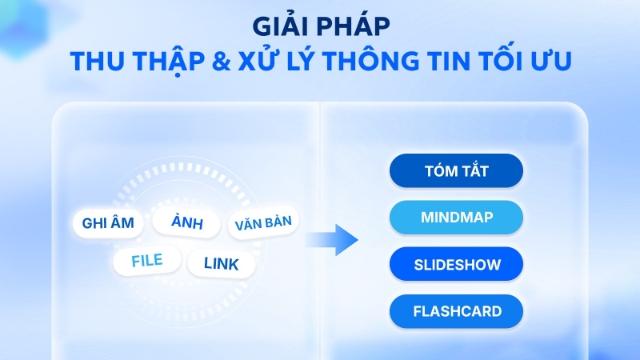 GIẢI PHÁP
THU THẬP & XỬ LÝ THÔNG TIN TỐI ƯU

GHI ÂM
ẢNH
VĂN BẢN
FILE
LINK

TÓM TẮT
MINDMAP
SLIDESHOW
FLASHCARD